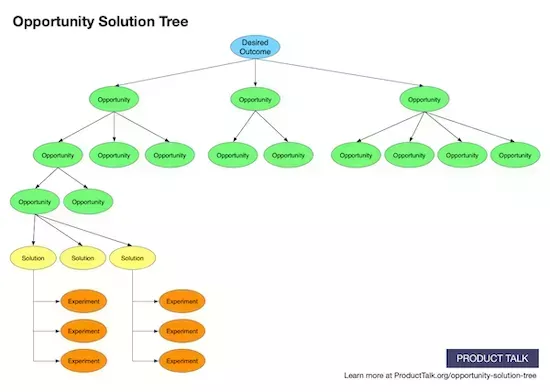 Opportunity Solution Tree

Desired Outcome

Opportunity

Opportunity

Opportunity

Opportunity

Opportunity

Opportunity

Opportunity

Opportunity

Opportunity

Opportunity

Opportunity

Opportunity

Opportunity

Opportunity

Solution

Solution

Solution

Experiment

Experiment

Experiment

Experiment

Experiment

Experiment

PRODUCT TALK

Learn more at ProductTalk.org/opportunity-solution-tree